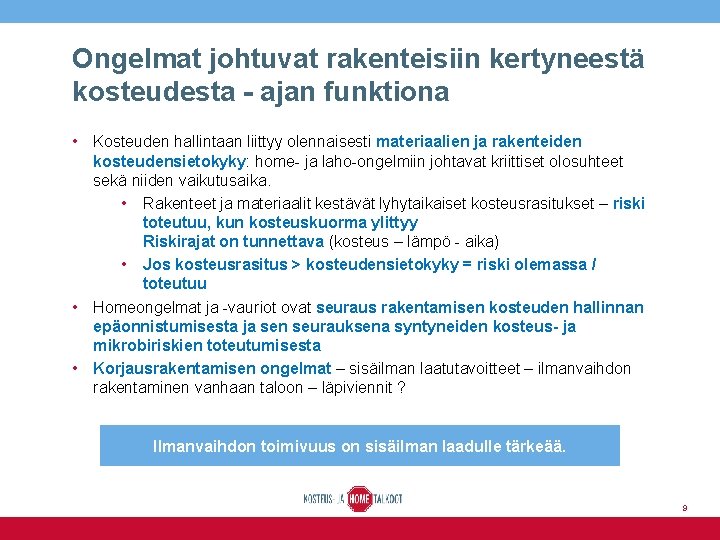 Ongelmat johtuvat rakenteisiin kertyneestä kosteudesta - ajan funktiona

• Kosteuden hallintaan liittyy olennaisesti materiaalien ja rakenteiden kosteudensietokyky: home- ja laho-ongelmiin johtavat kriittiset olosuhteet sekä niiden vaikutusaika.
  • Rakenteet ja materiaalit kestävät lyhytaikaiset kosteusrasitukset – riski toteutuu, kun kosteuskuorma ylittyy
  Riskirajat on tunnettava (kosteus – lämpö - aika)
  • Jos kosteusrasitus > kosteudensietokyky = riski olemassa / toteutuu
• Homeongelmat ja -vauriot ovat seuraus rakentamisen kosteuden hallinnan epäonnistumisesta ja sen seurauksena syntyneiden kosteus- ja mikrobiriskien toteutumisesta
• Korjausrakentamisen ongelmat – sisäilman laatutavoitteet – ilmanvaihdon rakentaminen vanhaan taloon – läpiviennit ?

Ilmanvaihdon toimivuus on sisäilman laadulle tärkeää.

KOSTEUS- JA HOME TALKOOT

9